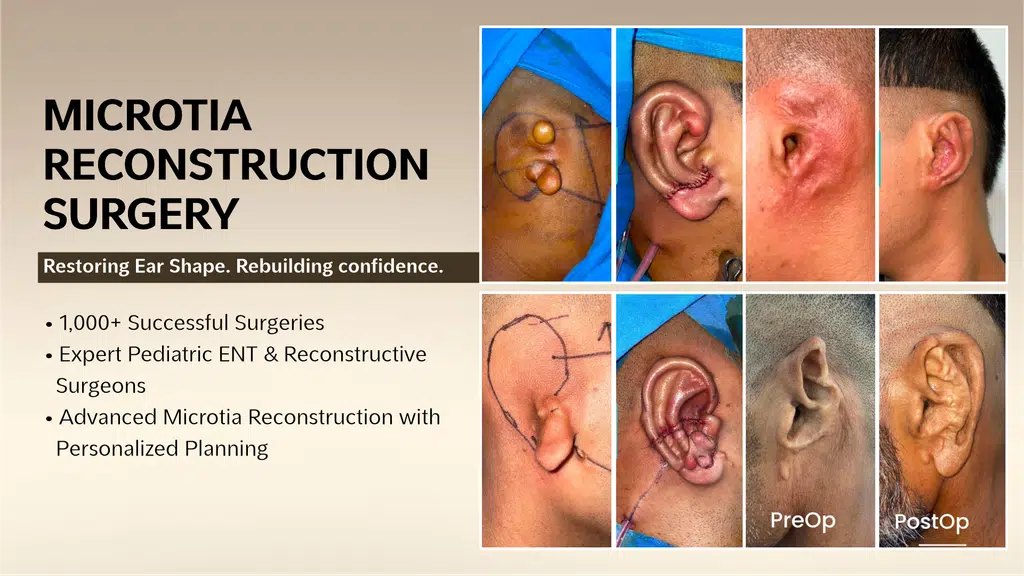 MICROTIA RECONSTRUCTION SURGERY

Restoring Ear Shape. Rebuilding confidence.

• 1,000+ Successful Surgeries
• Expert Pediatric ENT & Reconstructive Surgeons
• Advanced Microtia Reconstruction with Personalized Planning

PreOp

PostOp